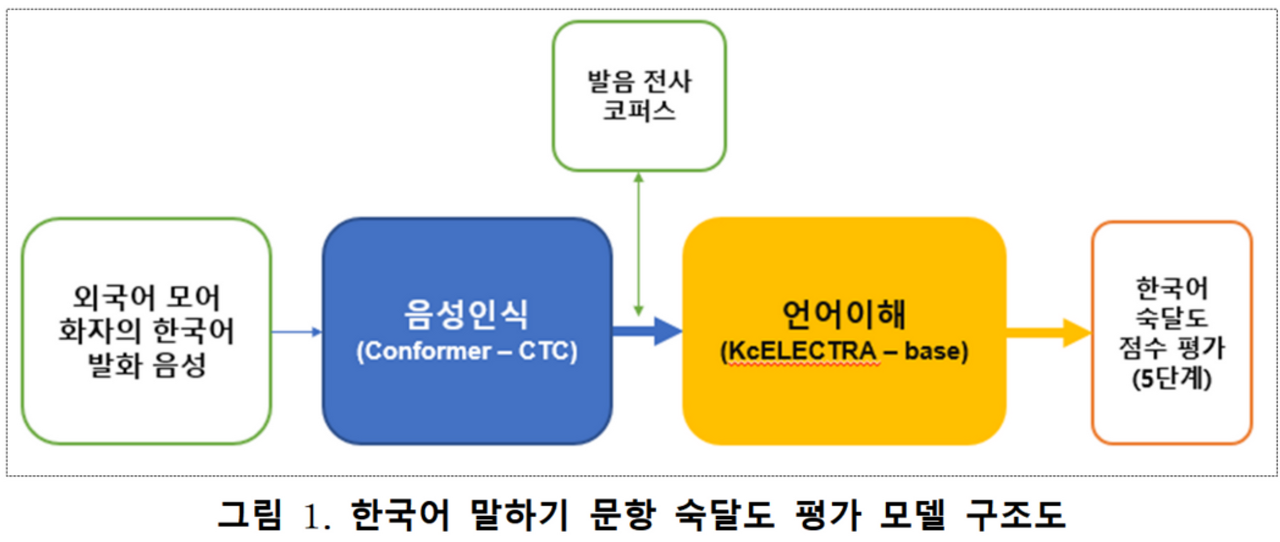 발음 전사
코퍼스

외국어 모어
화자의 한국어
발화 음성

음성인식
(Conformer – CTC)

언어이해
(KcELECTRA – base)

한국어
숙달도
점수 평가
(5단계)

그림 1. 한국어 말하기 문항 숙달도 평가 모델 구조도